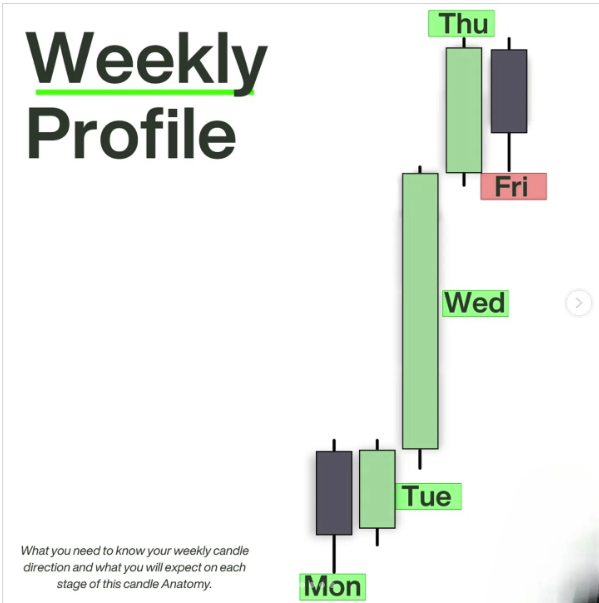 Weekly Profile

Thu

Fri

Wed

Tue

Mon

What you need to know your weekly candle direction and what you will expect on each stage of this candle Anatomy.